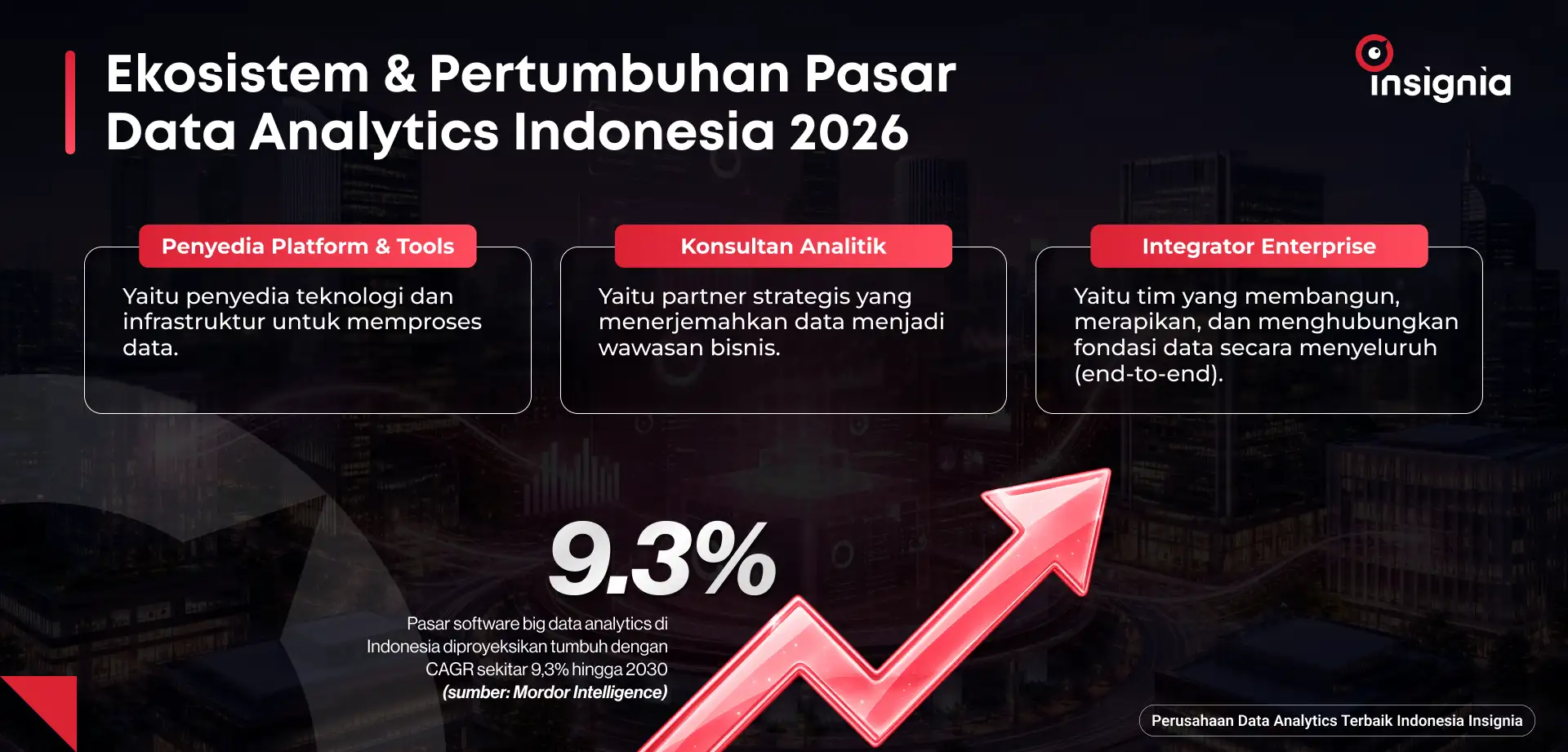 Ekosistem & Pertumbuhan Pasar Data Analytics Indonesia 2026

insignia

Penyedia Platform & Tools

Yaitu penyedia teknologi dan infrastruktur untuk memproses data.

Konsultan Analitik

Yaitu partner strategis yang menerjemahkan data menjadi wawasan bisnis.

Integrator Enterprise

Yaitu tim yang membangun, merapikan, dan menghubungkan fondasi data secara menyeluruh (end-to-end).

9.3%

Pasar software big data analytics di Indonesia diproyeksikan tumbuh dengan CAGR sekitar 9,3% hingga 2030
(sumber: Mordor Intelligence)

Perusahaan Data Analytics Terbaik Indonesia Insignia